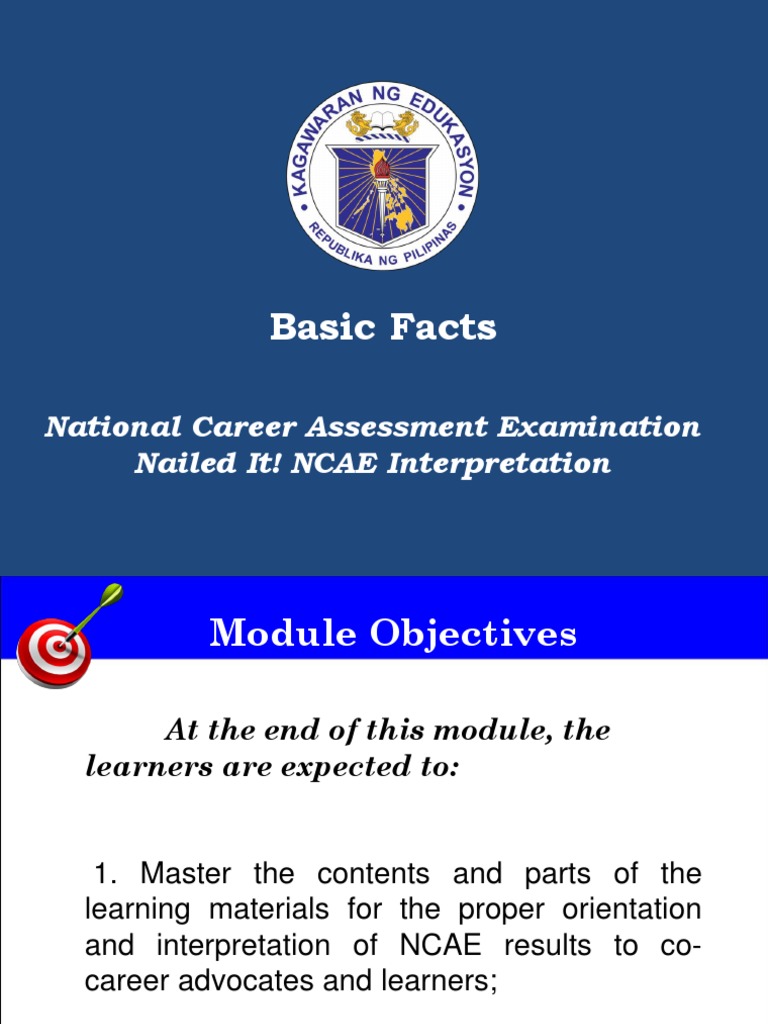 KAGAWARAN NG EDUKASYON
REPUBLIKA NG PILIPINAS

Basic Facts

National Career Assessment Examination
Nailed It! NCAE Interpretation

Module Objectives

At the end of this module, the learners are expected to:

1. Master the contents and parts of the learning materials for the proper orientation and interpretation of NCAE results to co-career advocates and learners;